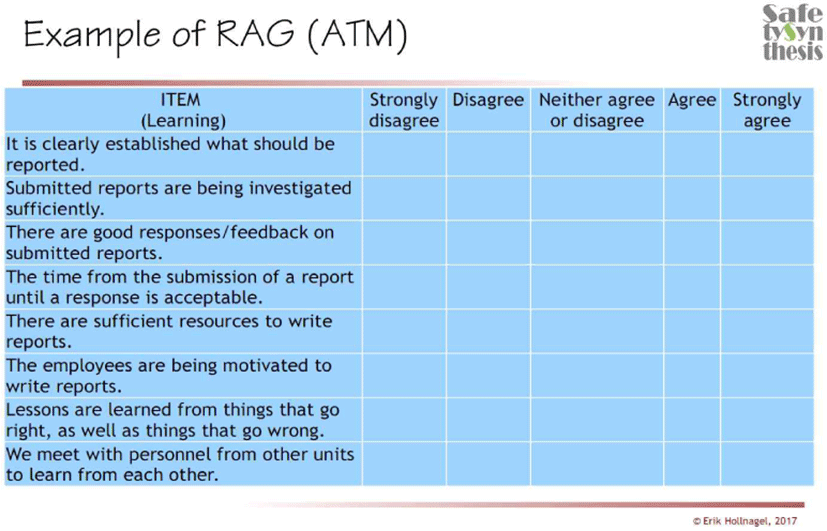 Example of RAG (ATM)

Safe ty Syn thesis

| ITEM (Learning) | Strongly disagree | Disagree | Neither agree or disagree | Agree | Strongly agree |
|---|---|---|---|---|---|
| It is clearly established what should be reported. | | | | | |
| Submitted reports are being investigated sufficiently. | | | | | |
| There are good responses/feedback on submitted reports. | | | | | |
| The time from the submission of a report until a response is acceptable. | | | | | |
| There are sufficient resources to write reports. | | | | | |
| The employees are being motivated to write reports. | | | | | |
| Lessons are learned from things that go right, as well as things that go wrong. | | | | | |
| We meet with personnel from other units to learn from each other. | | | | | |

© Erik Hollnagel, 2017